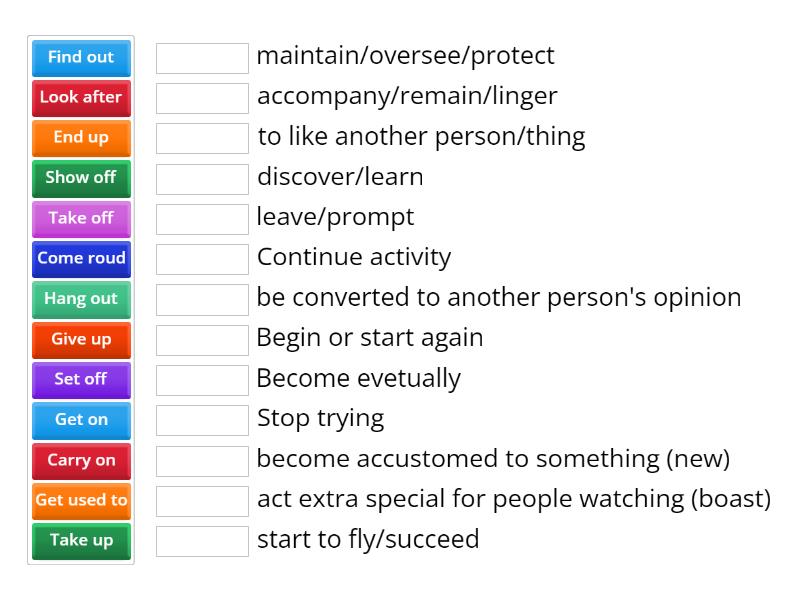 Find out
Look after
End up
Show off
Take off
Come roud
Hang out
Give up
Set off
Get on
Carry on
Get used to
Take up

maintain/oversee/protect
accompany/remain/linger
to like another person/thing
discover/learn
leave/prompt
Continue activity
be converted to another person's opinion
Begin or start again
Become evetually
Stop trying
become accustomed to something (new)
act extra special for people watching (boast)
start to fly/succeed